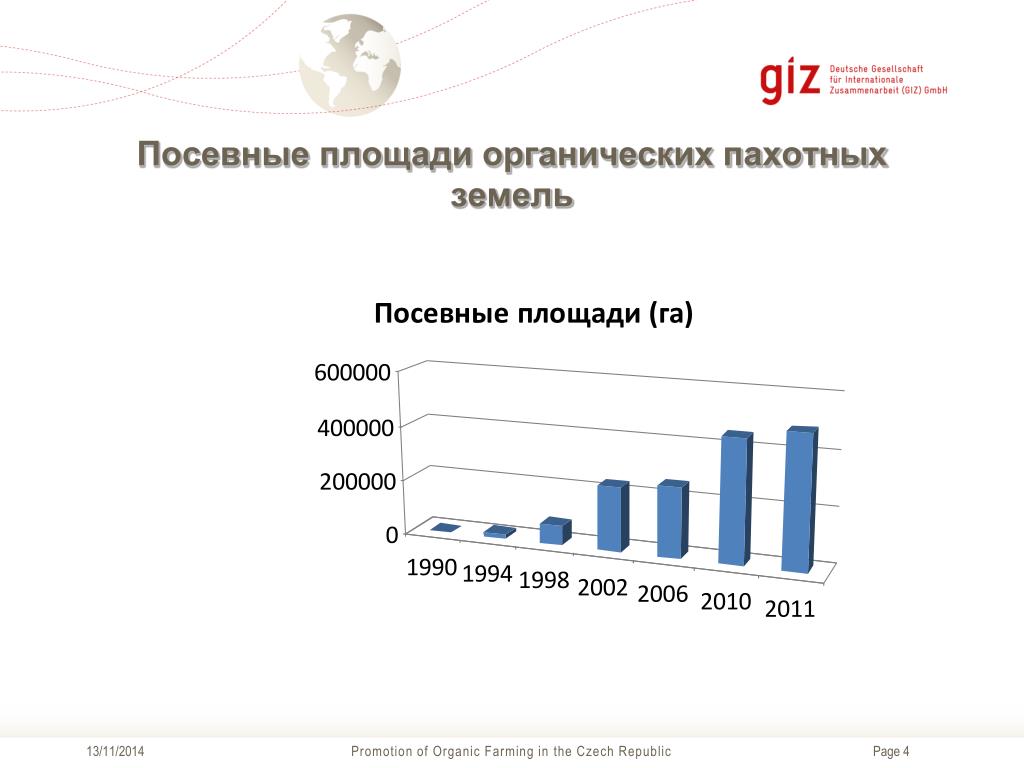 giz Deutsche Gesellschaft für Internationale Zusammenarbeit (GIZ) GmbH

Посевные площади органических пахотных земель

Посевные площади (га)

600000
400000
200000
0

1990 1994 1998 2002 2006 2010 2011

13/11/2014 Promotion of Organic Farming in the Czech Republic Page 4